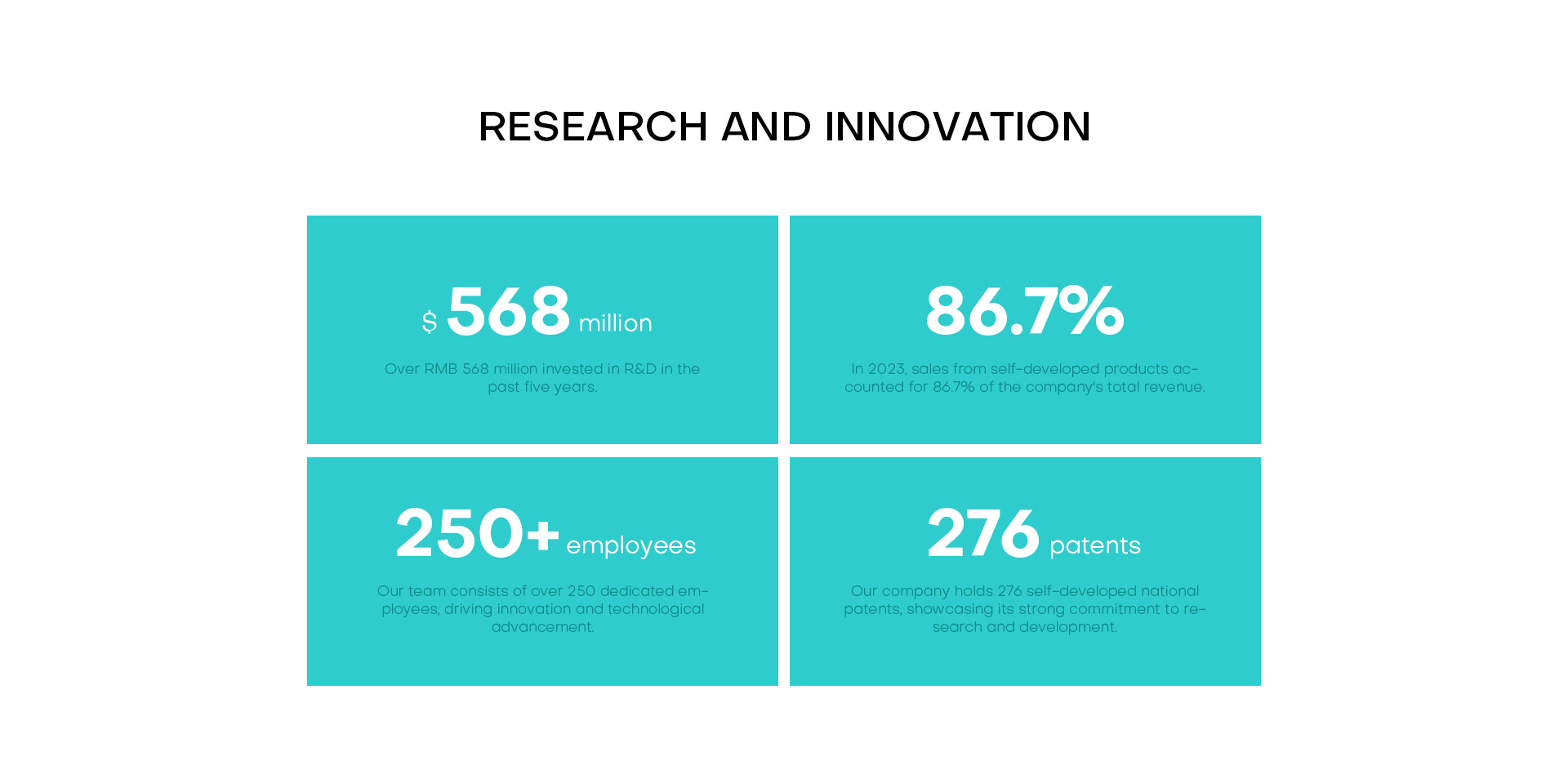 RESEARCH AND INNOVATION

$ 568 million

Over RMB 568 million invested in R&D in the past five years.

86.7%

In 2023, sales from self-developed products accounted for 86.7% of the company's total revenue.

250+ employees

Our team consists of over 250 dedicated employees, driving innovation and technological advancement.

276 patents

Our company holds 276 self-developed national patents, showcasing its strong commitment to research and development.